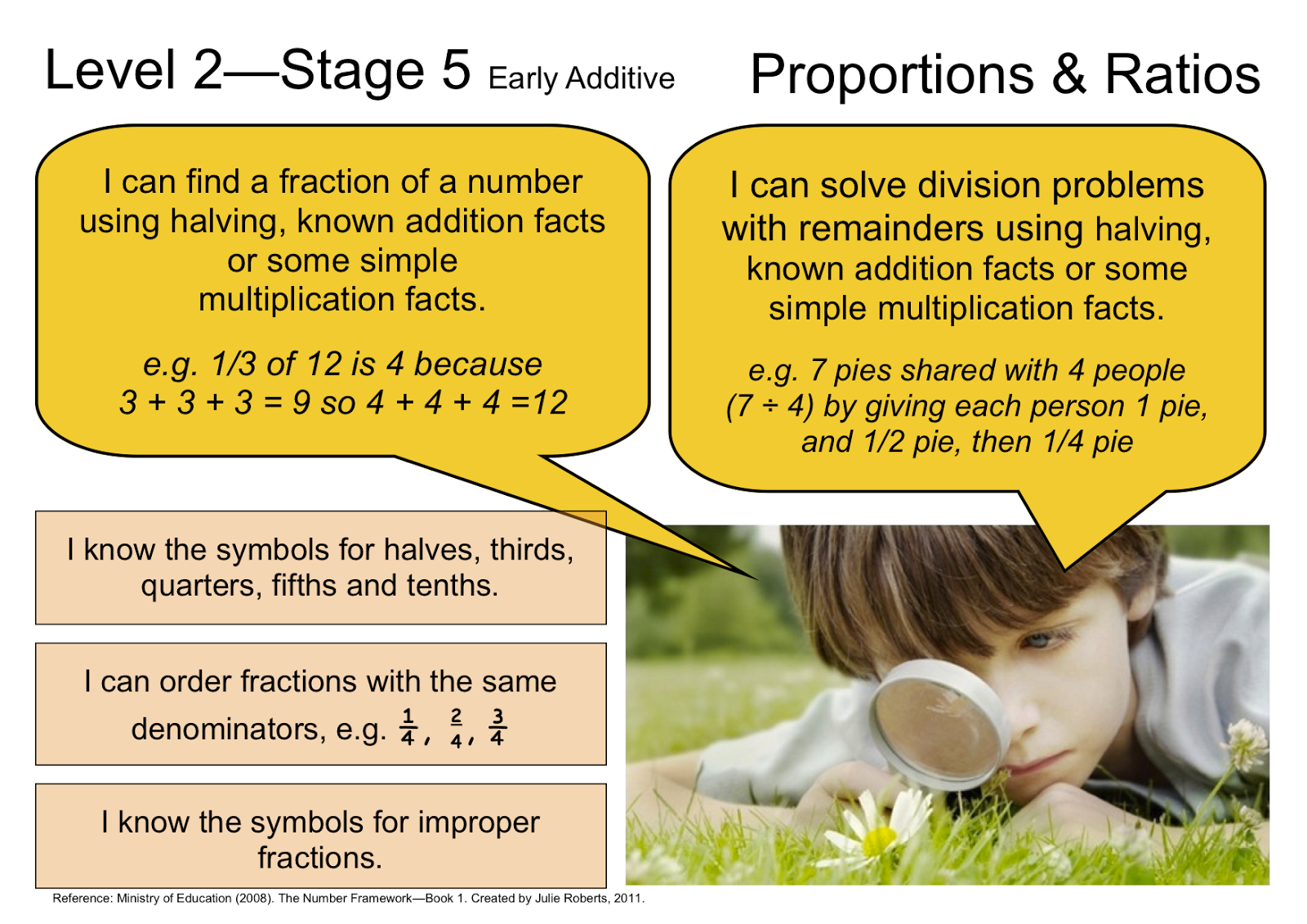 Level 2—Stage 5 Early Additive

Proportions & Ratios

I can find a fraction of a number using halving, known addition facts or some simple multiplication facts.

e.g. 1/3 of 12 is 4 because 3 + 3 + 3 = 9 so 4 + 4 + 4 =12

I can solve division problems with remainders using halving, known addition facts or some simple multiplication facts.

e.g. 7 pies shared with 4 people (7 ÷ 4) by giving each person 1 pie, and 1/2 pie, then 1/4 pie

I know the symbols for halves, thirds, quarters, fifths and tenths.

I can order fractions with the same denominators, e.g. $\frac{1}{4}$, $\frac{2}{4}$, $\frac{3}{4}$

I know the symbols for improper fractions.

Reference: Ministry of Education (2008). The Number Framework—Book 1. Created by Julie Roberts, 2011.